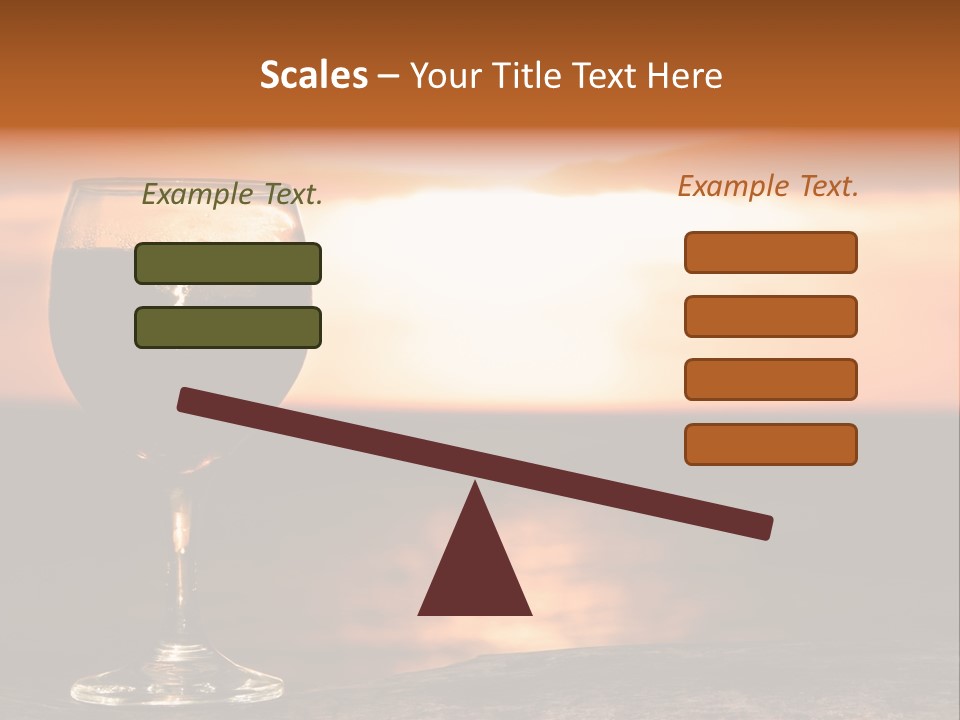 Scales – Your Title Text Here

Example Text.

Example Text.